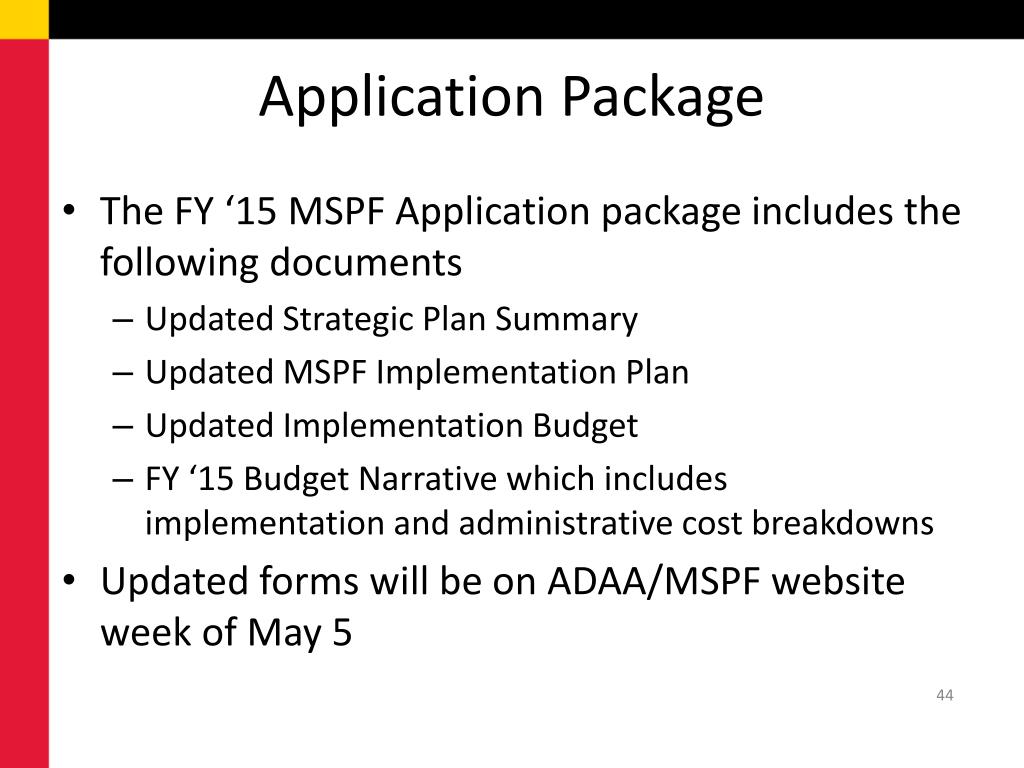 Application Package

• The FY ‘15 MSPF Application package includes the following documents
– Updated Strategic Plan Summary
– Updated MSPF Implementation Plan
– Updated Implementation Budget
– FY ‘15 Budget Narrative which includes implementation and administrative cost breakdowns
• Updated forms will be on ADAA/MSPF website week of May 5

44